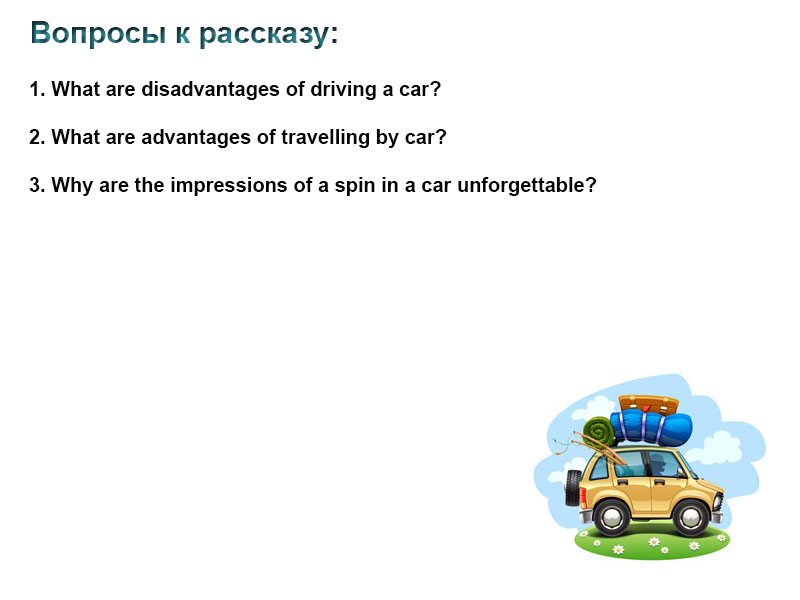 Вопросы к рассказу:

1. What are disadvantages of driving a car?

2. What are advantages of travelling by car?

3. Why are the impressions of a spin in a car unforgettable?